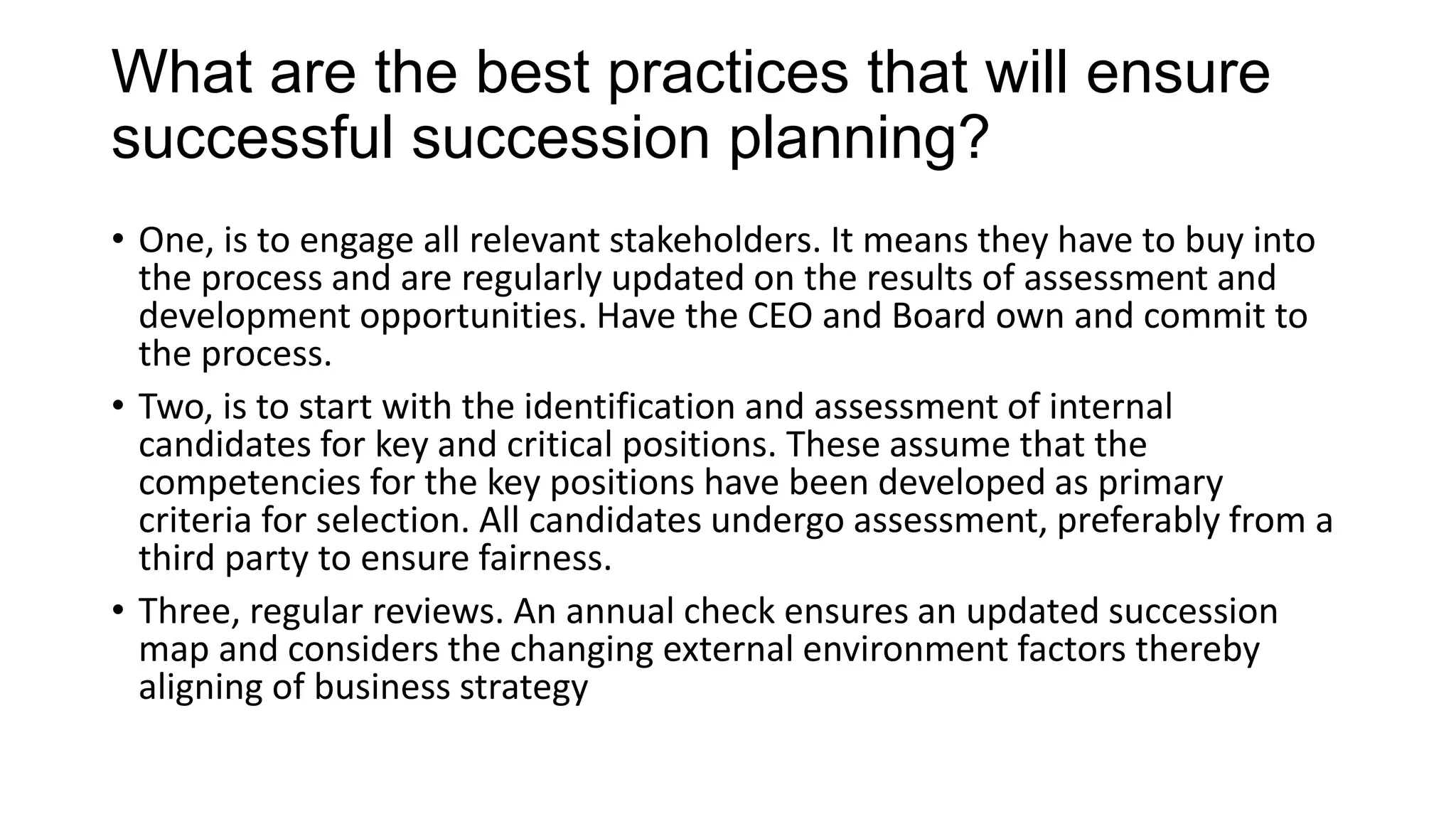 What are the best practices that will ensure successful succession planning?

• One, is to engage all relevant stakeholders. It means they have to buy into the process and are regularly updated on the results of assessment and development opportunities. Have the CEO and Board own and commit to the process.

• Two, is to start with the identification and assessment of internal candidates for key and critical positions. These assume that the competencies for the key positions have been developed as primary criteria for selection. All candidates undergo assessment, preferably from a third party to ensure fairness.

• Three, regular reviews. An annual check ensures an updated succession map and considers the changing external environment factors thereby aligning of business strategy